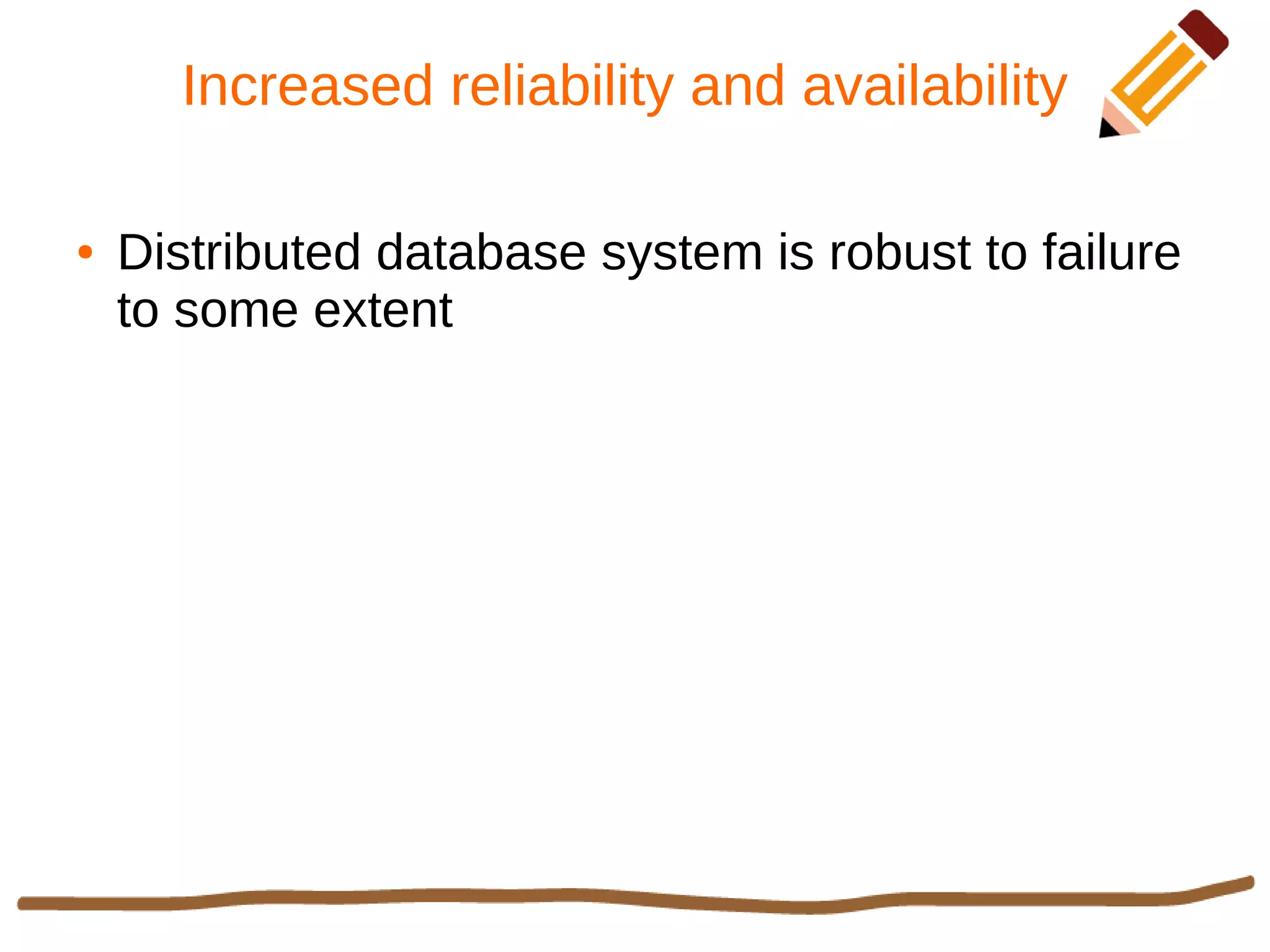 Increased reliability and availability

• Distributed database system is robust to failure to some extent